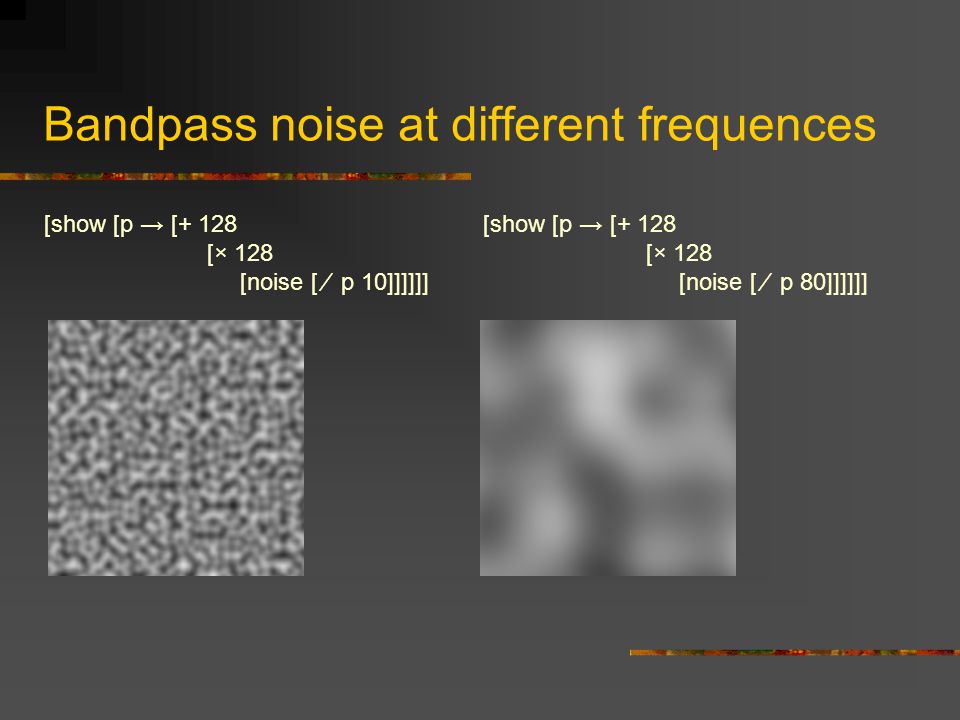 Bandpass noise at different frequences

[show [p → [+ 128
[× 128
[noise [∕ p 10]]]]]]

[show [p → [+ 128
[× 128
[noise [∕ p 80]]]]]]